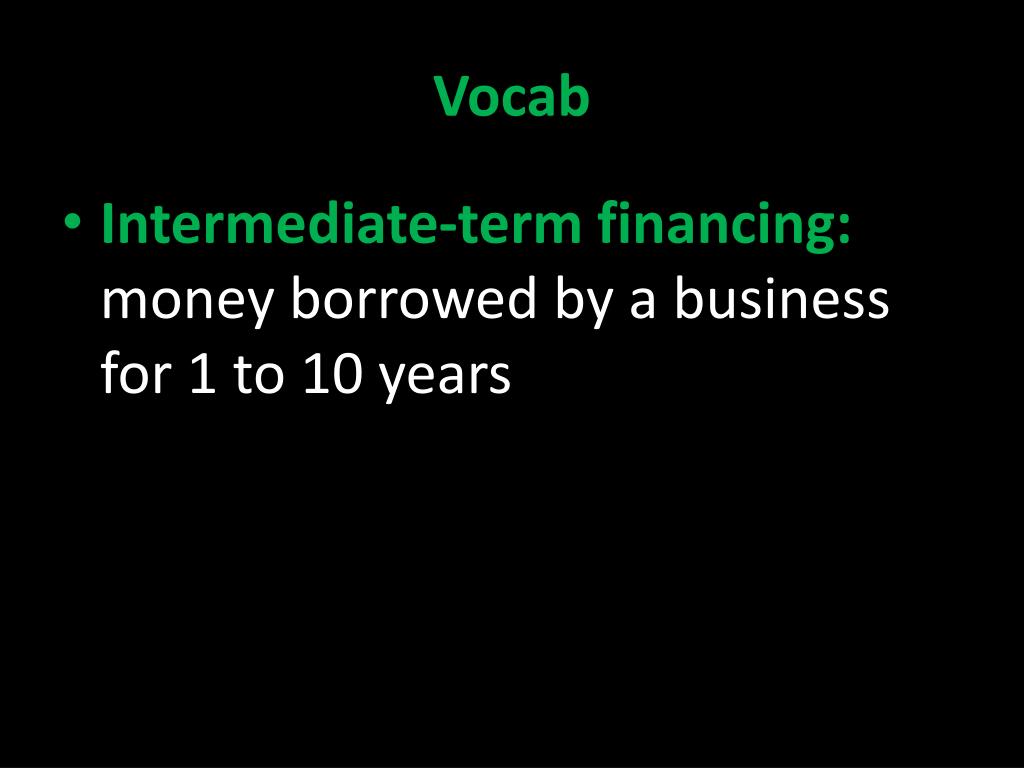 Vocab

• Intermediate-term financing: money borrowed by a business for 1 to 10 years